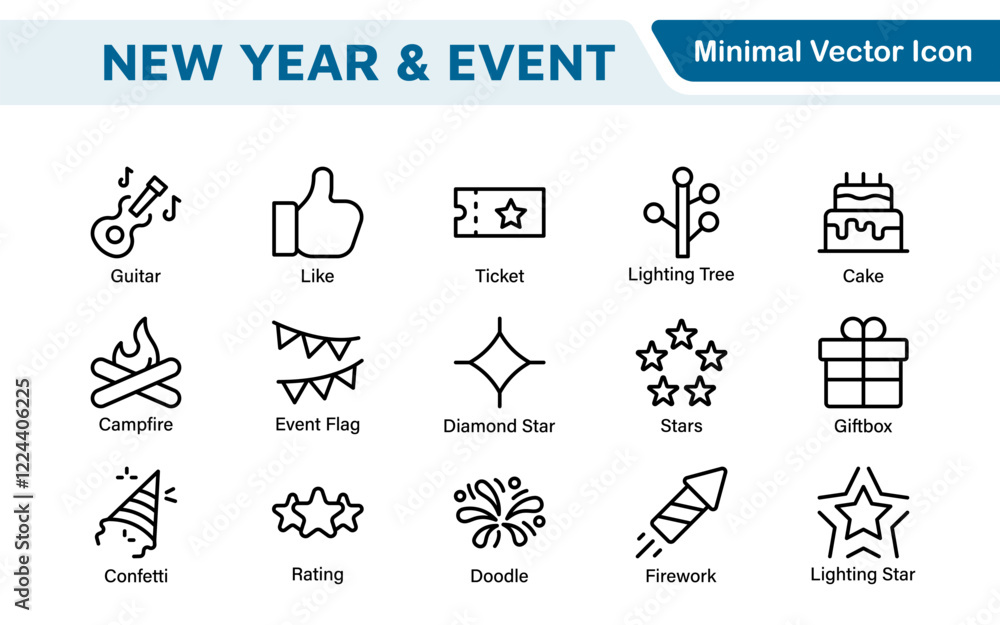 NEW YEAR & EVENT

Minimal Vector Icon

Guitar

Like

Ticket

Lighting Tree

Cake

Campfire

Event Flag

Diamond Star

Stars

Giftbox

Confetti

Rating

Doodle

Firework

Lighting Star

Adobe Stock | #1224406225